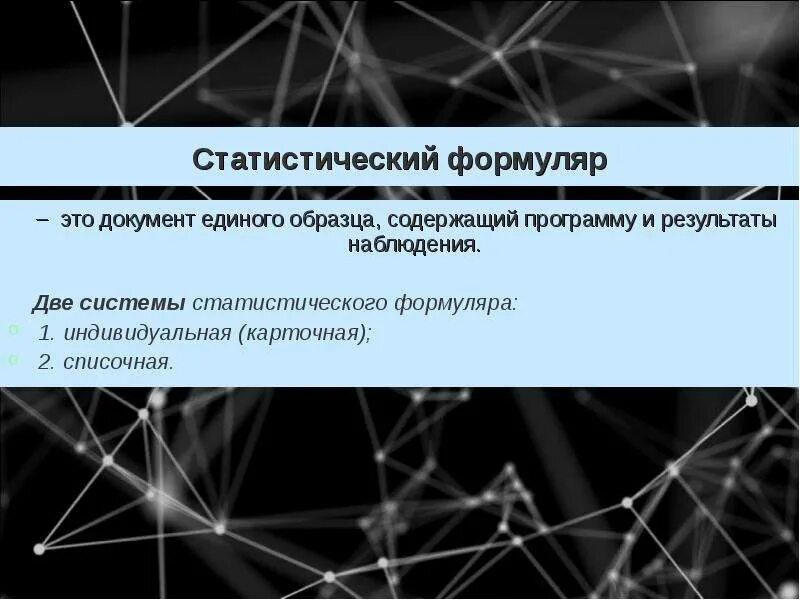 Статистический формуляр

– это документ единого образца, содержащий программу и результаты наблюдения.

Две системы статистического формуляра:
1. индивидуальная (карточная);
2. списочная.